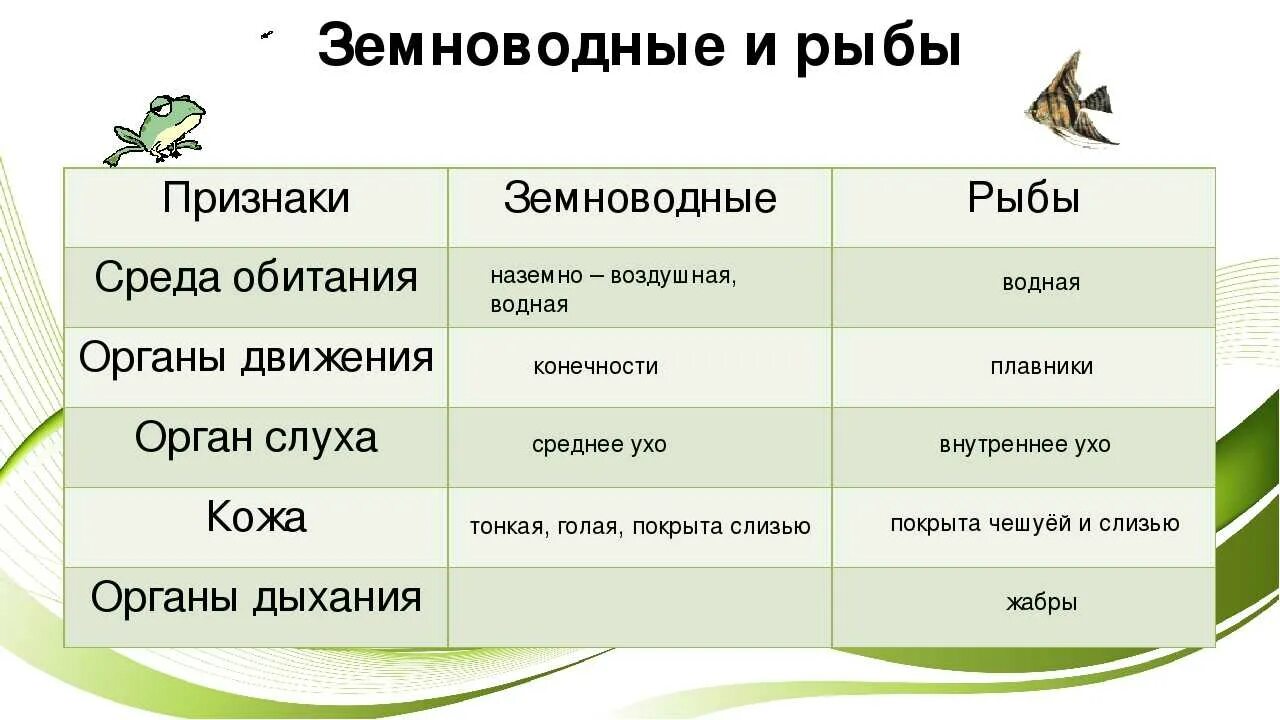 Земноводные и рыбы

| Признаки | Земноводные | Рыбы |
|---|---|---|
| Среда обитания | наземно – воздушная, водная | водная |
| Органы движения | конечности | плавники |
| Орган слуха | среднее ухо | внутреннее ухо |
| Кожа | тонкая, голая, покрыта слизью | покрыта чешуёй и слизью |
| Органы дыхания | | жабры |